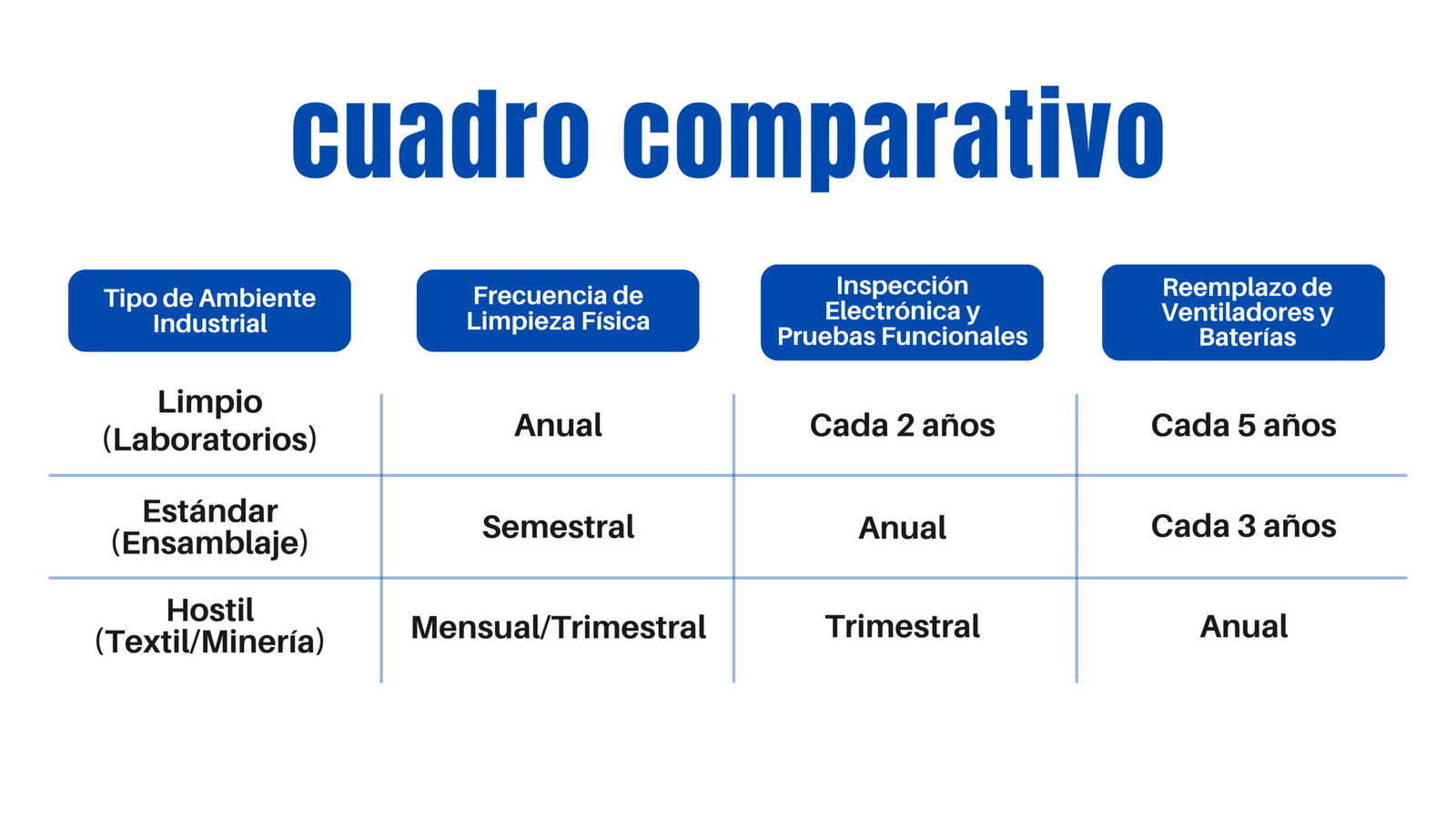 cuadro comparativo

| Tipo de Ambiente Industrial | Frecuencia de Limpieza Física | Inspección Electrónica y Pruebas Funcionales | Reemplazo de Ventiladores y Baterías |
|---|---|---|---|
| Limpio (Laboratorios) | Anual | Cada 2 años | Cada 5 años |
| Estándar (Ensamblaje) | Semestral | Anual | Cada 3 años |
| Hostil (Textil/Minería) | Mensual/Trimestral | Trimestral | Anual |